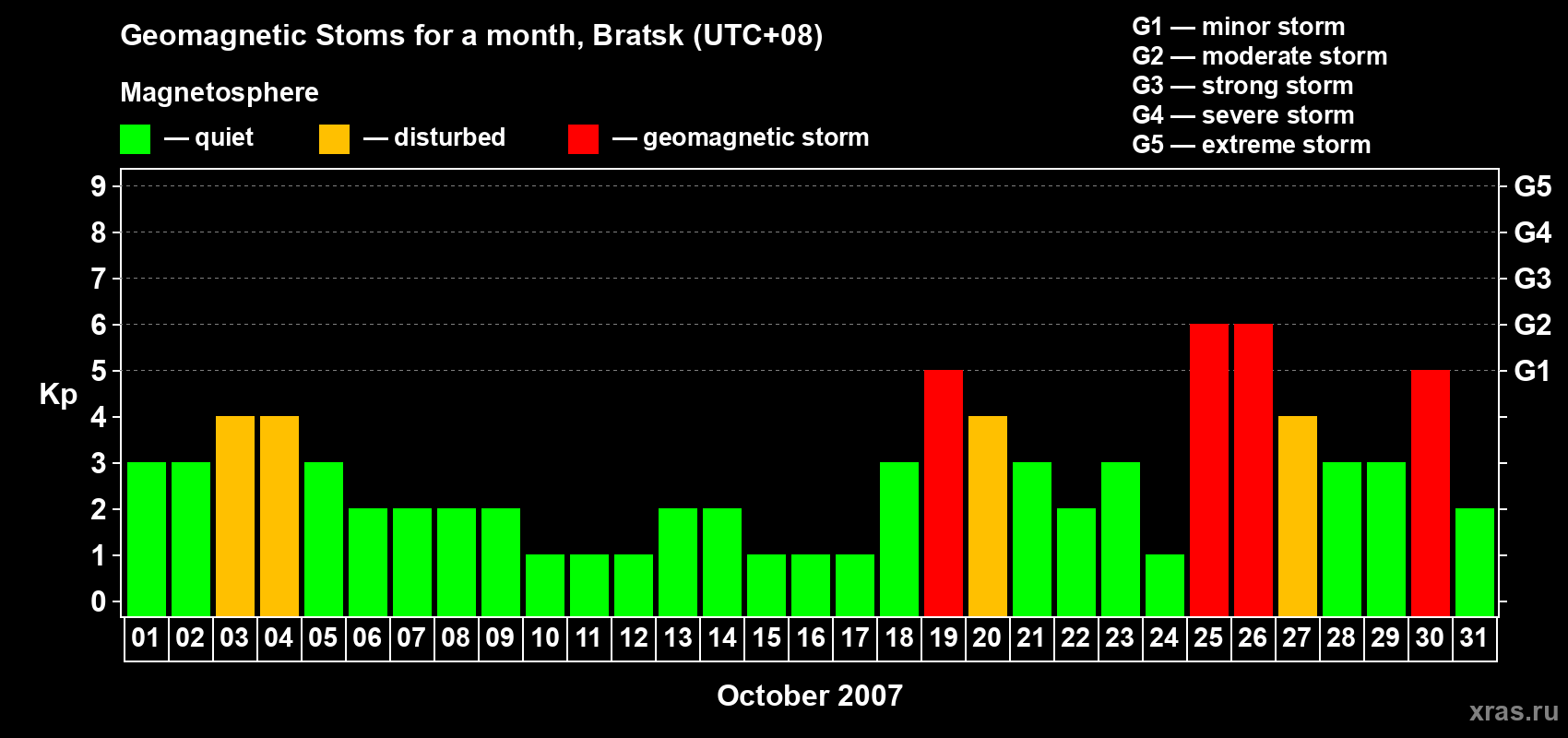 Geomagnetic Stoms for a month, Bratsk (UTC+08)

Magnetosphere

— quiet — disturbed — geomagnetic storm

G1 — minor storm
G2 — moderate storm
G3 — strong storm
G4 — severe storm
G5 — extreme storm

Kp

9
8
7
6
5
4
3
2
1
0

G5
G4
G3
G2
G1

01 02 03 04 05 06 07 08 09 10 11 12 13 14 15 16 17 18 19 20 21 22 23 24 25 26 27 28 29 30 31

October 2007

xras.ru